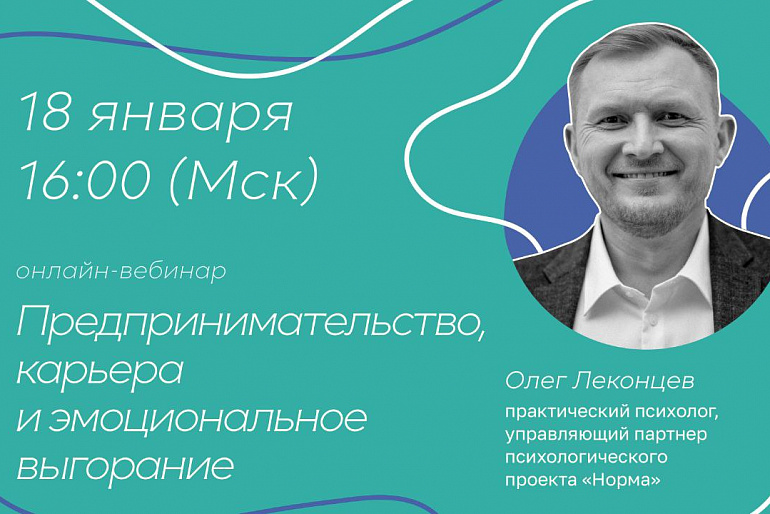 18 января
16:00 (Мск)

онлайн-вебинар

Предпринимательство, карьера и эмоциональное выгорание

Олег Леконцев

практический психолог, управляющий партнер психологического проекта «Норма»